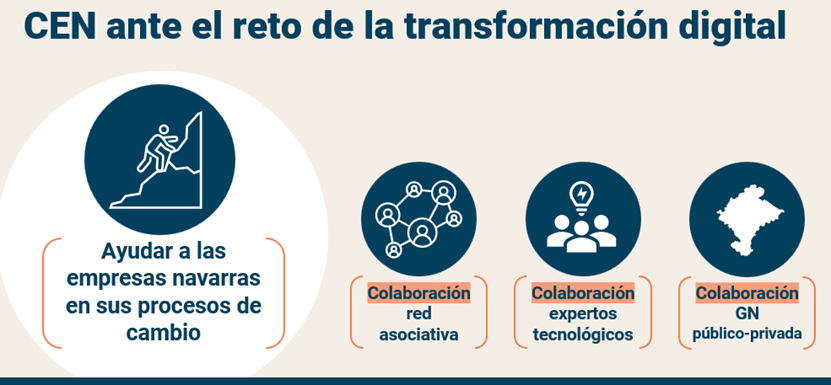 CEN ante el reto de la transformación digital

Ayudar a las empresas navarras en sus procesos de cambio

Colaboración red asociativa

Colaboración expertos tecnológicos

Colaboración GN público-privada